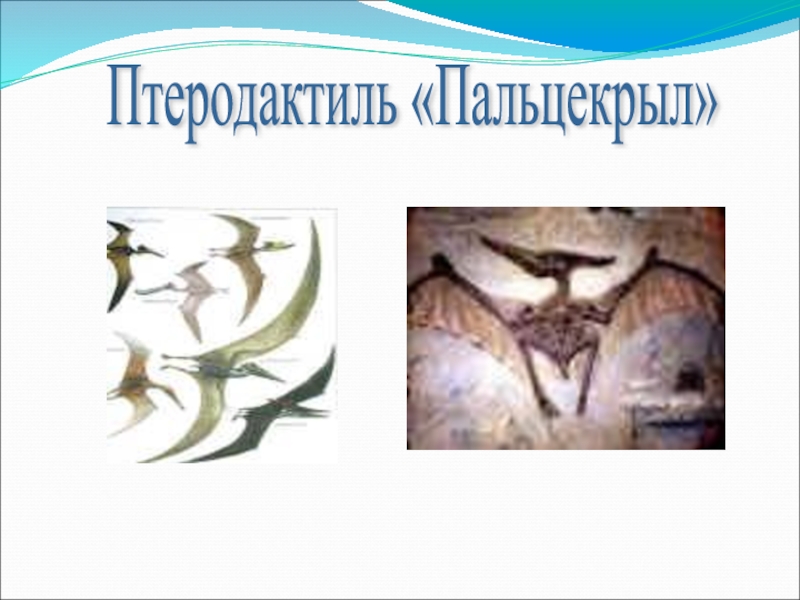 Птеродактиль «Пальцекрыл»